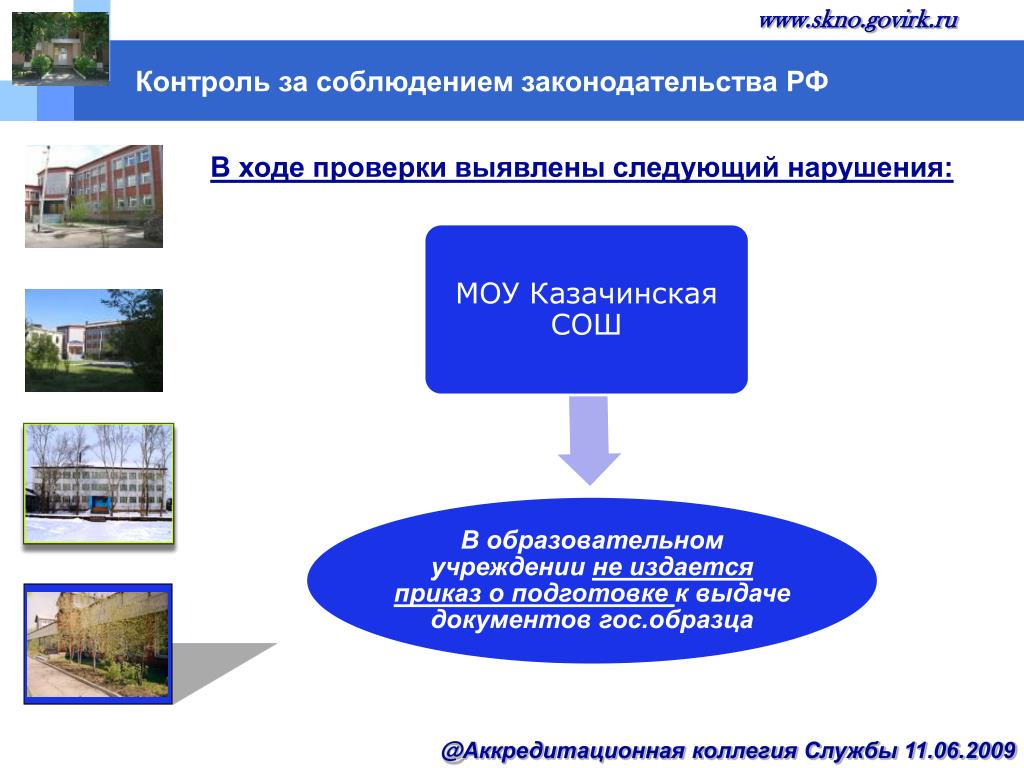 www.skno.govirk.ru

Контроль за соблюдением законодательства РФ

В ходе проверки выявлены следующий нарушения:

МОУ Казачинская СОШ

В образовательном учреждении не издается приказ о подготовке к выдаче документов гос.образца

@Аккредитационная коллегия Службы 11.06.2009